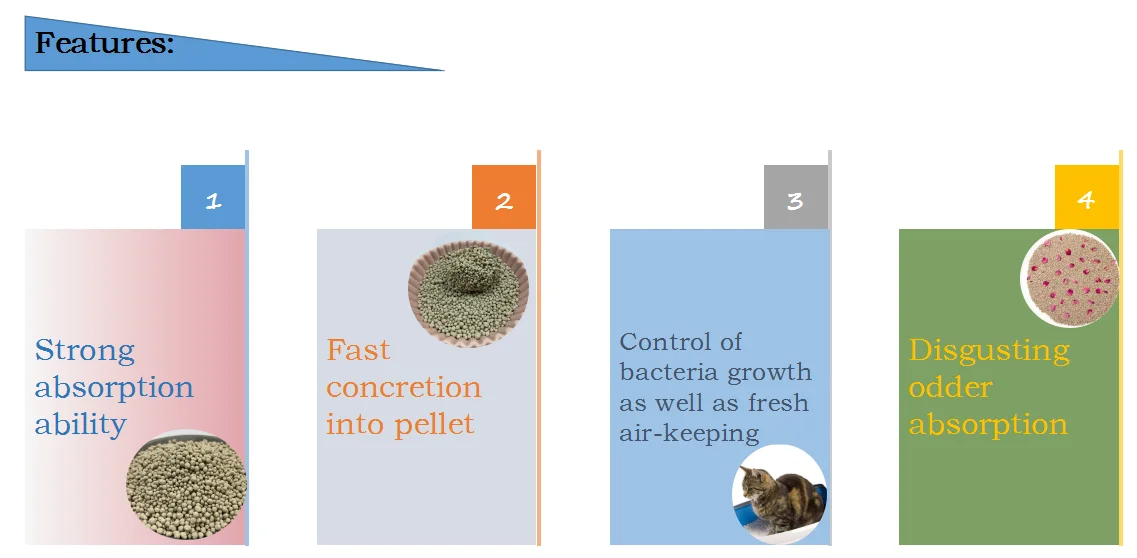 Features:

1

Strong absorption ability

2

Fast concretion into pellet

3

Control of bacteria growth as well as fresh air-keeping

4

Disgusting odder absorption